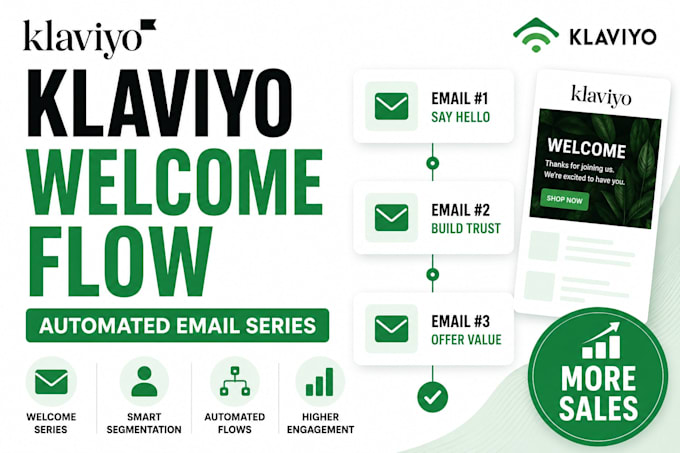 klaviyo

KLAVIYO

KLAVIYO WELCOME FLOW

AUTOMATED EMAIL SERIES

WELCOME SERIES

SMART SEGMENTATION

AUTOMATED FLOWS

HIGHER ENGAGEMENT

EMAIL #1
SAY HELLO

EMAIL #2
BUILD TRUST

EMAIL #3
OFFER VALUE

klaviyo

WELCOME

Thanks for joining us. We're excited to have you.

SHOP NOW

MORE SALES